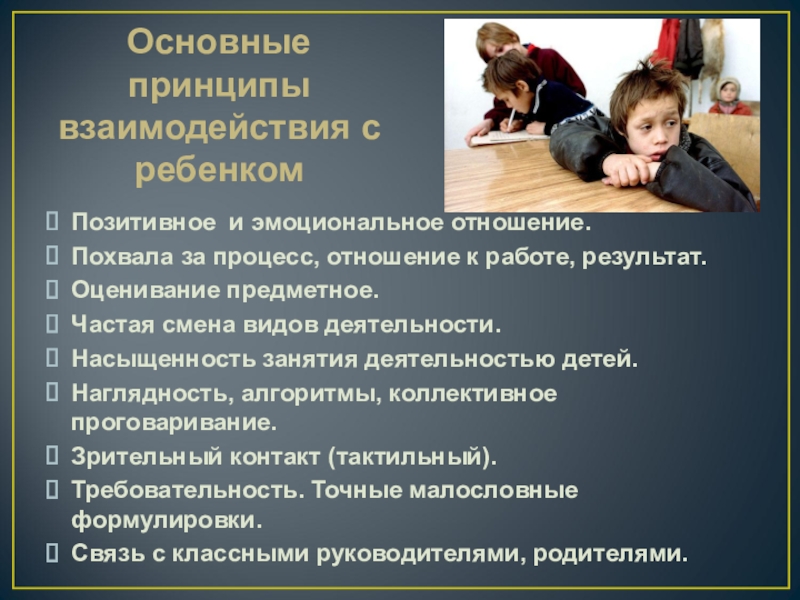 Основные принципы взаимодействия с ребенком

Позитивное и эмоциональное отношение.
Похвала за процесс, отношение к работе, результат.
Оценивание предметное.
Частая смена видов деятельности.
Насыщенность занятия деятельностью детей.
Наглядность, алгоритмы, коллективное проговаривание.
Зрительный контакт (тактильный).
Требовательность. Точные малословные формулировки.
Связь с классными руководителями, родителями.